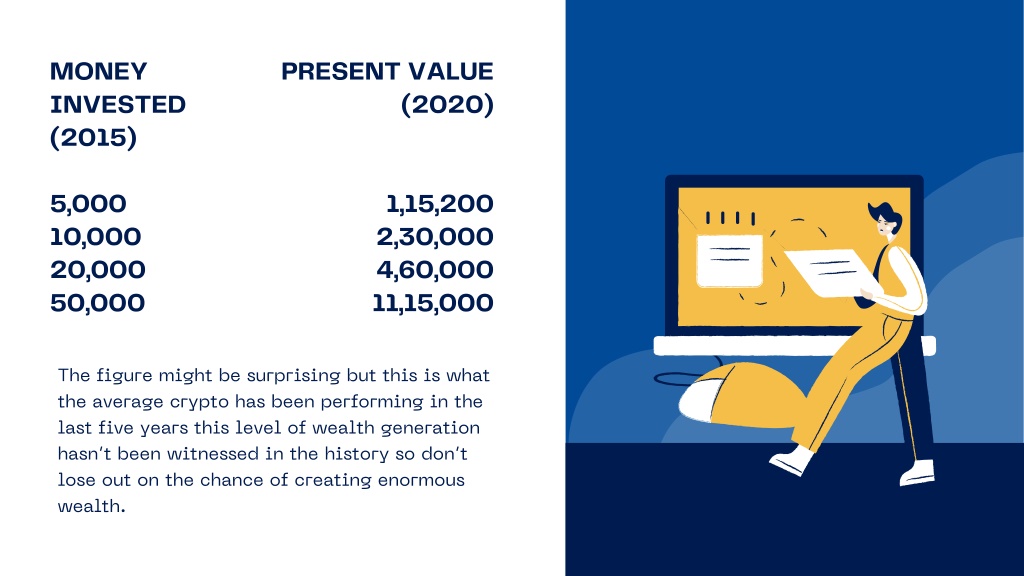 | MONEY INVESTED (2015) | PRESENT VALUE (2020) |
|---|---|
| 5,000 | 1,15,200 |
| 10,000 | 2,30,000 |
| 20,000 | 4,60,000 |
| 50,000 | 11,15,000 |

The figure might be surprising but this is what the average crypto has been performing in the last five years this level of wealth generation hasn't been witnessed in the history so don't lose out on the chance of creating enormous wealth.